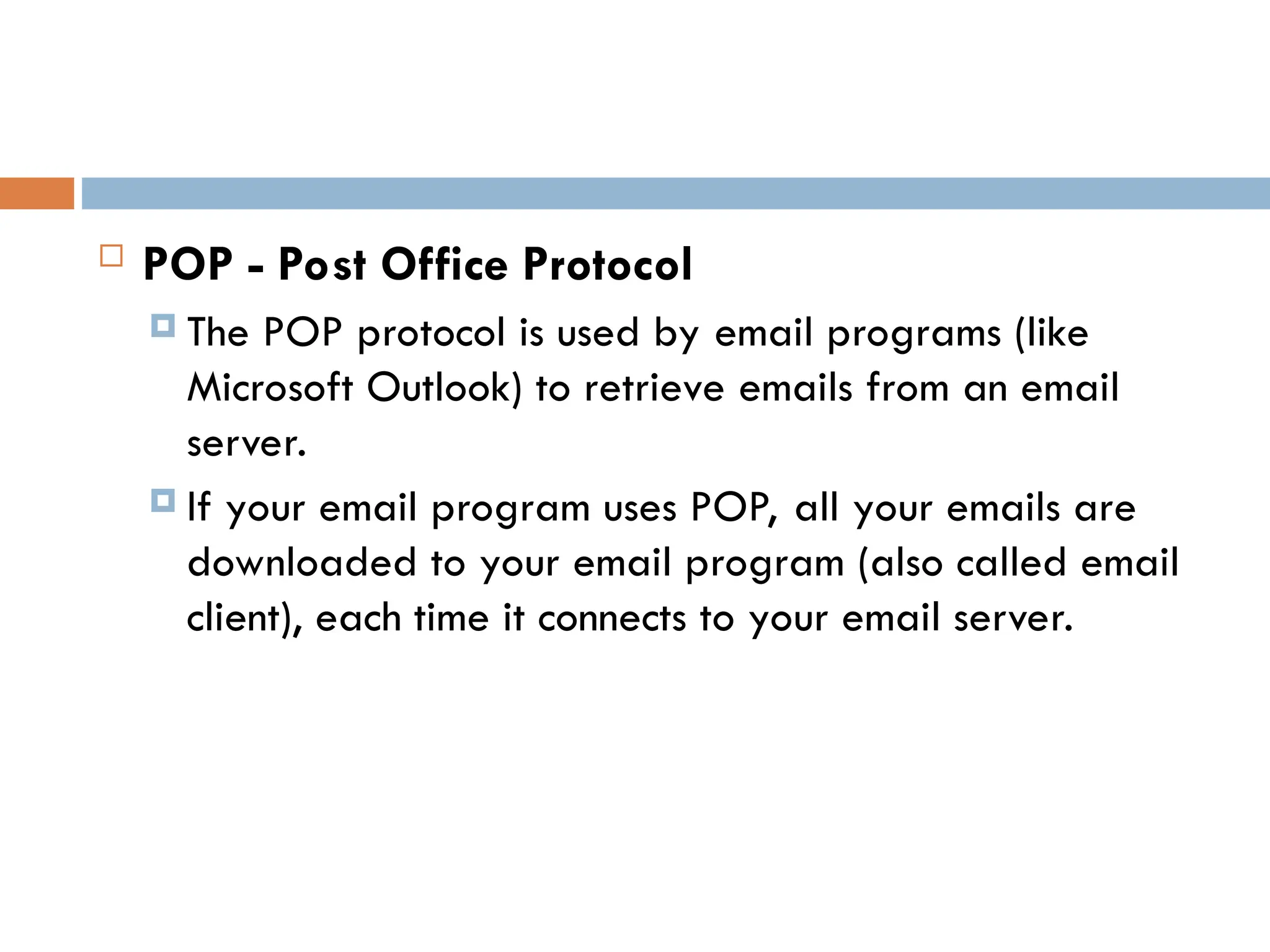 POP - Post Office Protocol

The POP protocol is used by email programs (like Microsoft Outlook) to retrieve emails from an email server.

If your email program uses POP, all your emails are downloaded to your email program (also called email client), each time it connects to your email server.